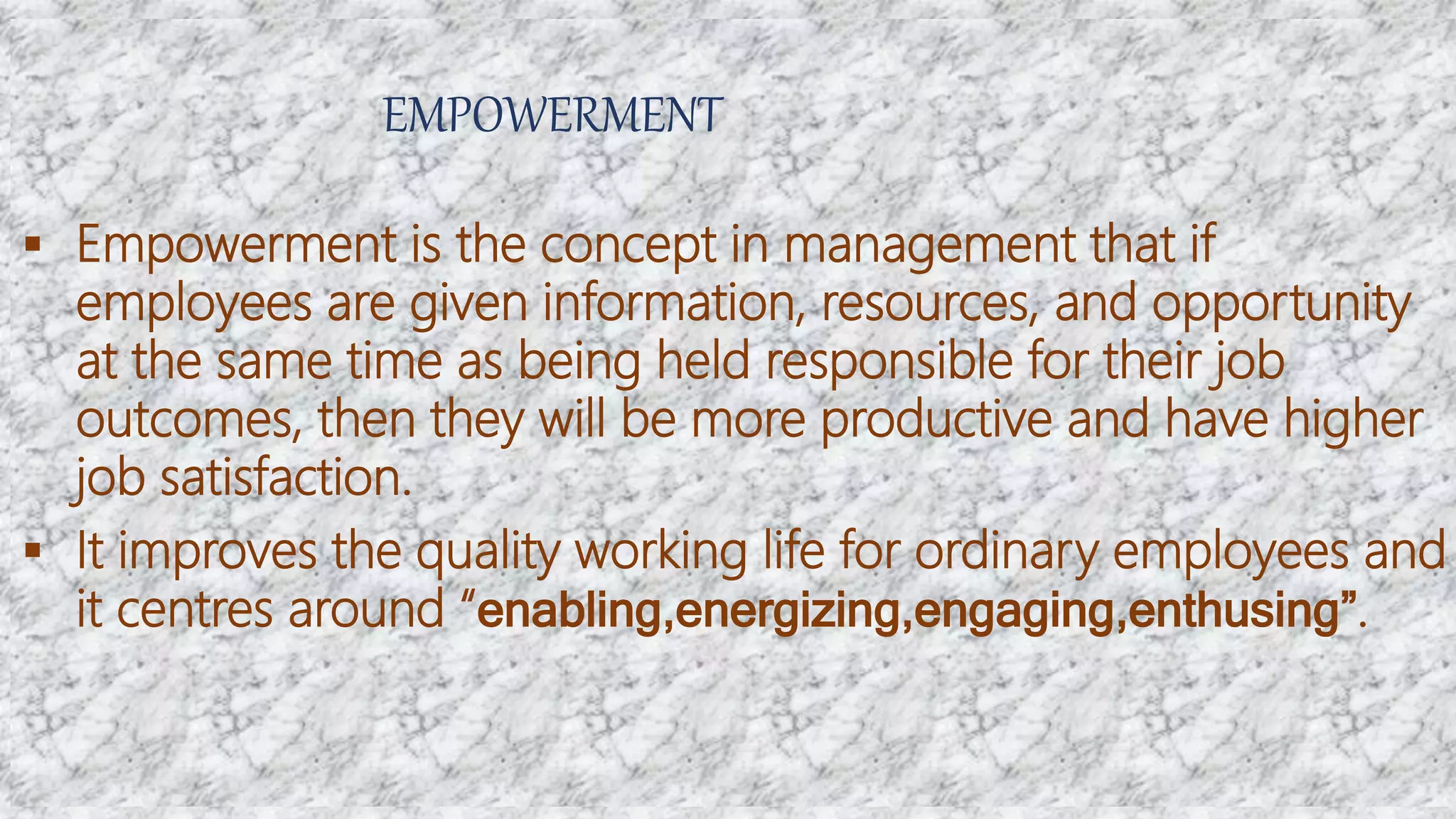 EMPOWERMENT

▪ Empowerment is the concept in management that if employees are given information, resources, and opportunity at the same time as being held responsible for their job outcomes, then they will be more productive and have higher job satisfaction.

▪ It improves the quality working life for ordinary employees and it centres around “enabling,energizing,engaging,enthusing”.